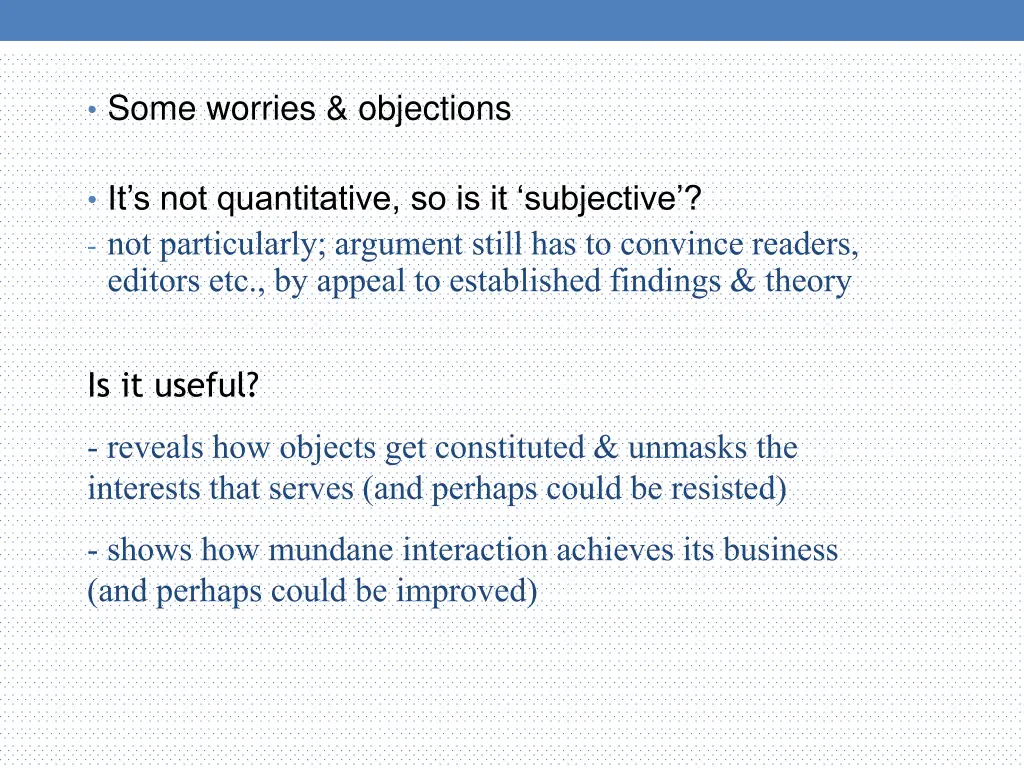 • Some worries & objections

• It’s not quantitative, so is it ‘subjective’?
- not particularly; argument still has to convince readers, editors etc., by appeal to established findings & theory

Is it useful?

- reveals how objects get constituted & unmasks the interests that serves (and perhaps could be resisted)

- shows how mundane interaction achieves its business (and perhaps could be improved)